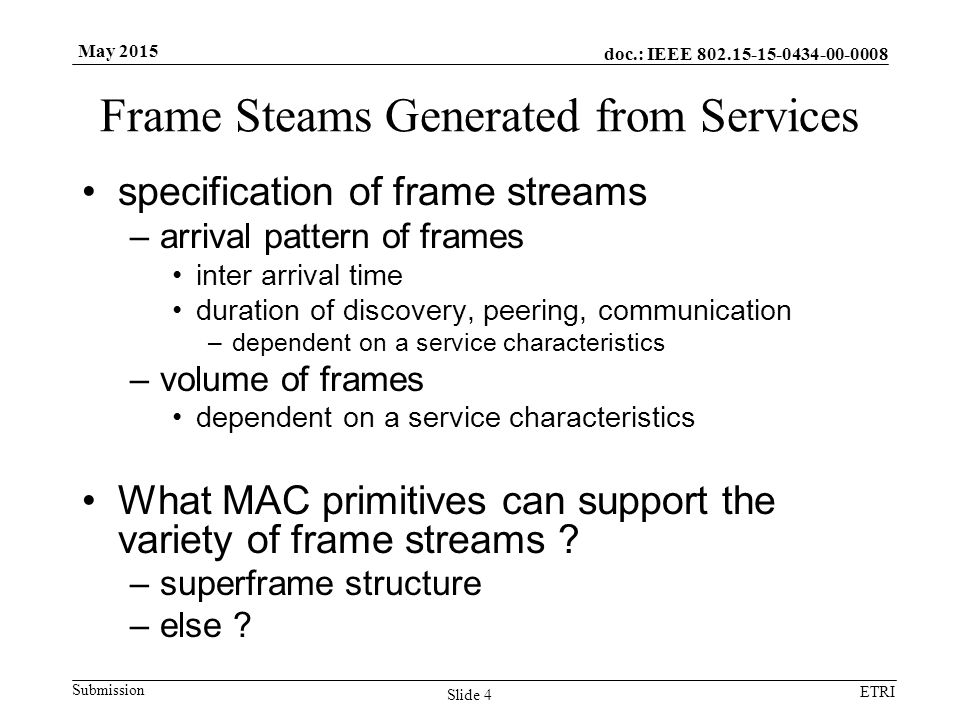 May 2015

doc.: IEEE 802.15-15-0434-00-0008

Frame Steams Generated from Services

• specification of frame streams
– arrival pattern of frames
• inter arrival time
• duration of discovery, peering, communication
– dependent on a service characteristics
– volume of frames
• dependent on a service characteristics

• What MAC primitives can support the variety of frame streams ?
– superframe structure
– else ?

Submission

Slide 4

ETRI